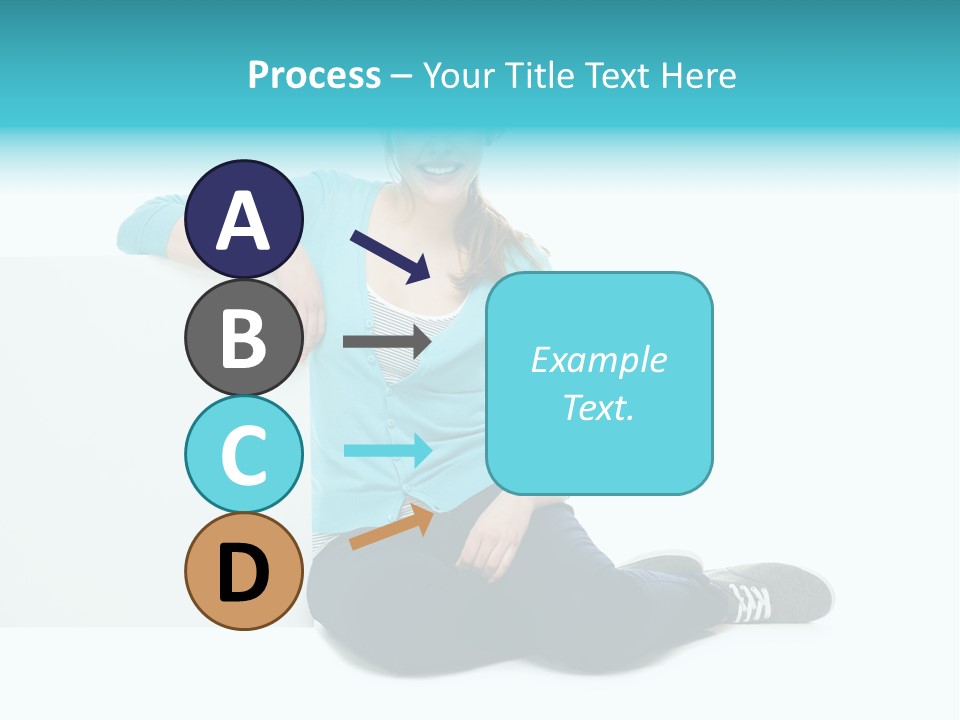 Process – Your Title Text Here

A

B

C

D

Example Text.